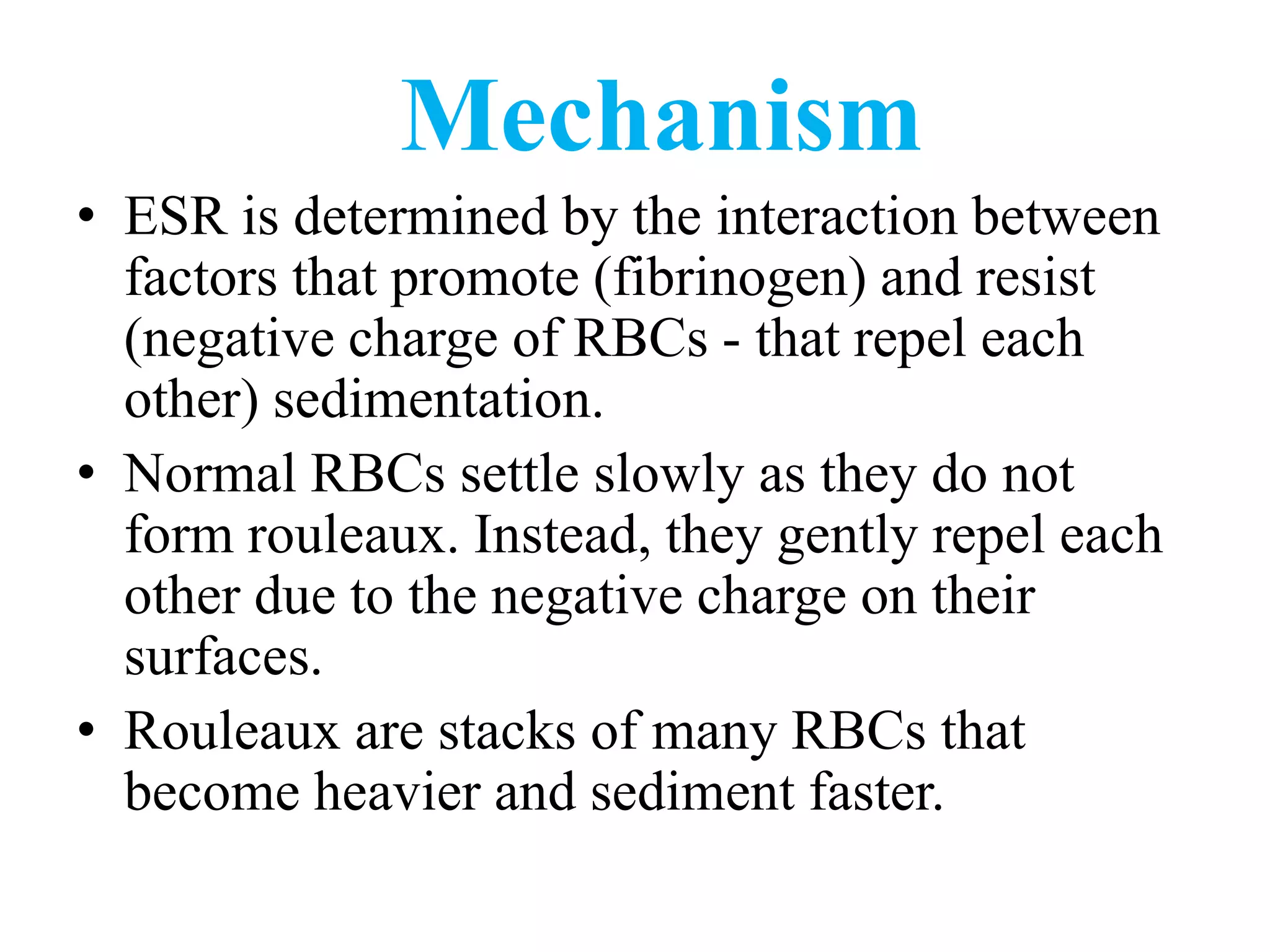 Mechanism

• ESR is determined by the interaction between factors that promote (fibrinogen) and resist (negative charge of RBCs - that repel each other) sedimentation.

• Normal RBCs settle slowly as they do not form rouleaux. Instead, they gently repel each other due to the negative charge on their surfaces.

• Rouleaux are stacks of many RBCs that become heavier and sediment faster.